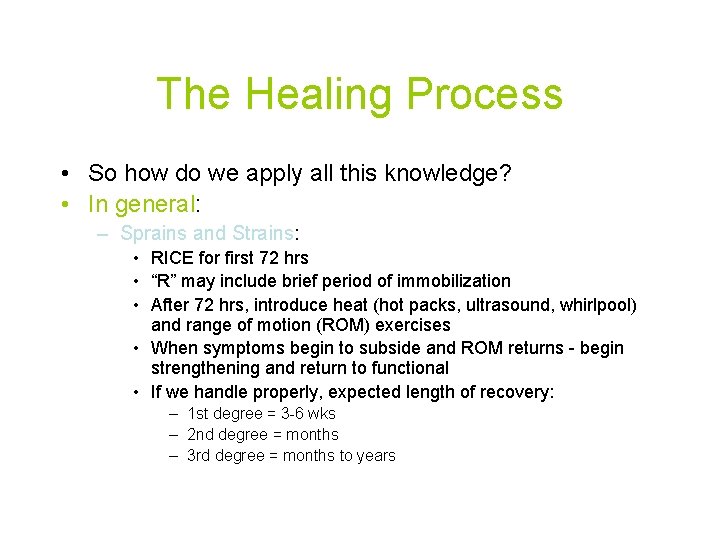 The Healing Process

• So how do we apply all this knowledge?
• In general:
– Sprains and Strains:
• RICE for first 72 hrs
• “R” may include brief period of immobilization
• After 72 hrs, introduce heat (hot packs, ultrasound, whirlpool) and range of motion (ROM) exercises
• When symptoms begin to subside and ROM returns - begin strengthening and return to functional
• If we handle properly, expected length of recovery:
– 1st degree = 3-6 wks
– 2nd degree = months
– 3rd degree = months to years